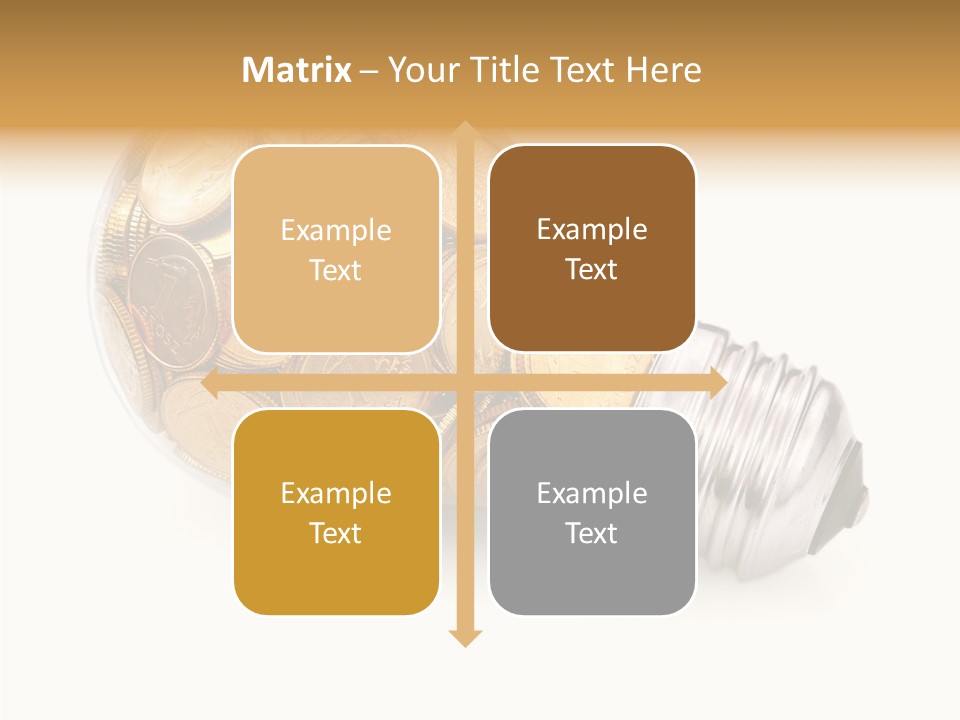 Matrix – Your Title Text Here

Example Text

Example Text

Example Text

Example Text